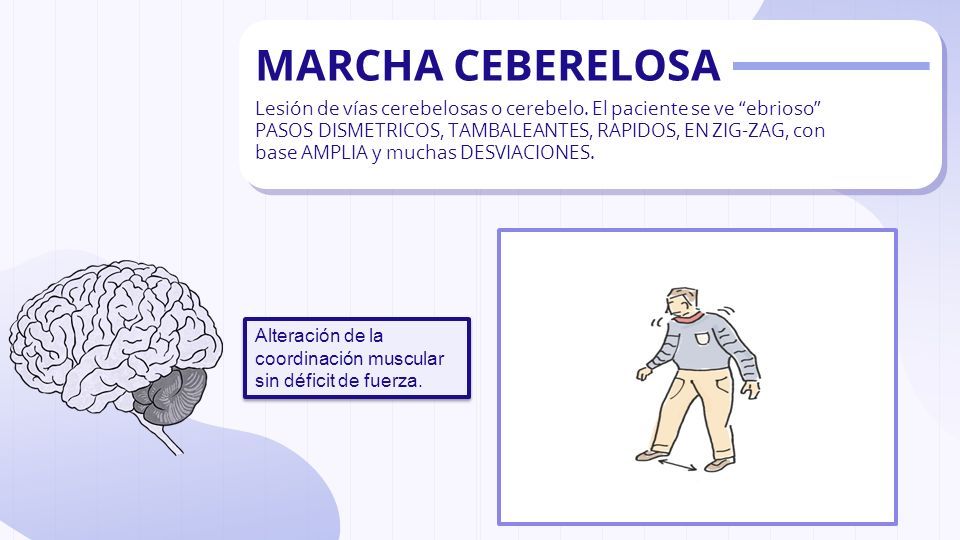 MARCHA CEBERELOSA

Lesión de vías cerebelosas o cerebelo. El paciente se ve “ebrioso” PASOS DISMETRICOS, TAMBALEANTES, RAPIDOS, EN ZIG-ZAG, con base AMPLIA y muchas DESVIACIONES.

Alteración de la coordinación muscular sin déficit de fuerza.